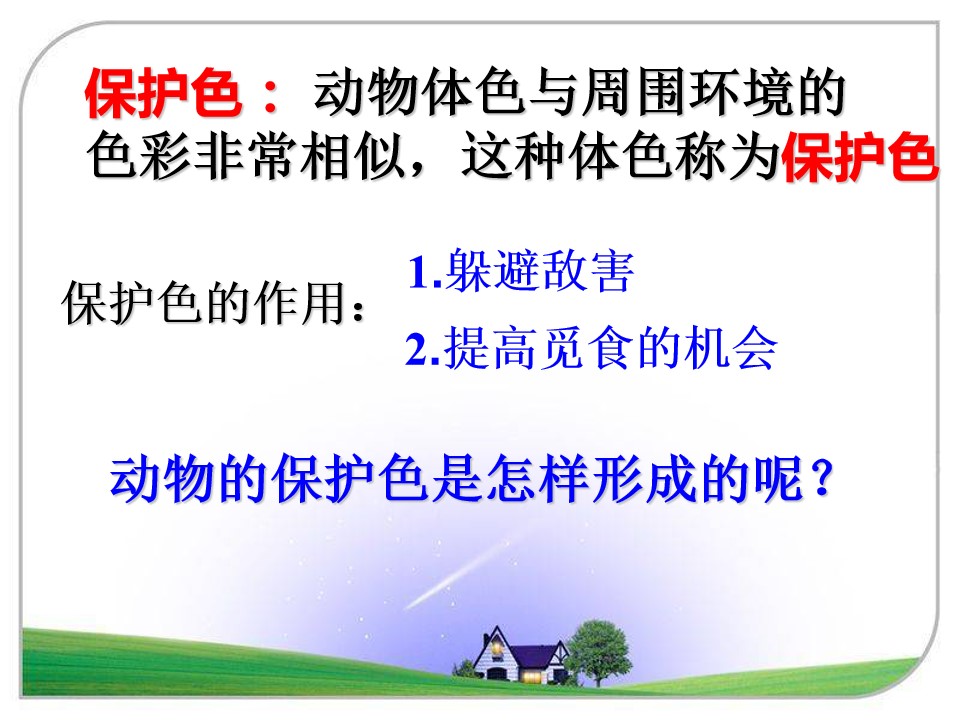 保护色： 动物体色与周围环境的色彩非常相似，这种体色称为保护色

保护色的作用：

1.躲避敌害

2.提高觅食的机会

动物的保护色是怎样形成的呢？